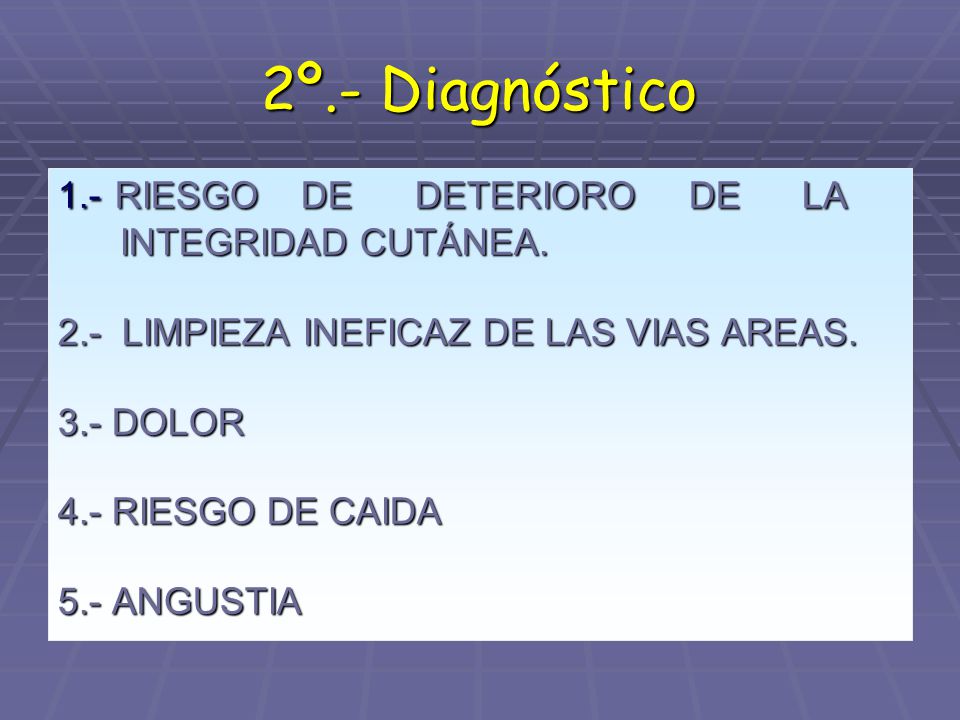 2º.- Diagnóstico

1.- RIESGO DE DETERIORO DE LA INTEGRIDAD CUTÁNEA.

2.- LIMPIEZA INEFICAZ DE LAS VIAS AREAS.

3.- DOLOR

4.- RIESGO DE CAIDA

5.- ANGUSTIA